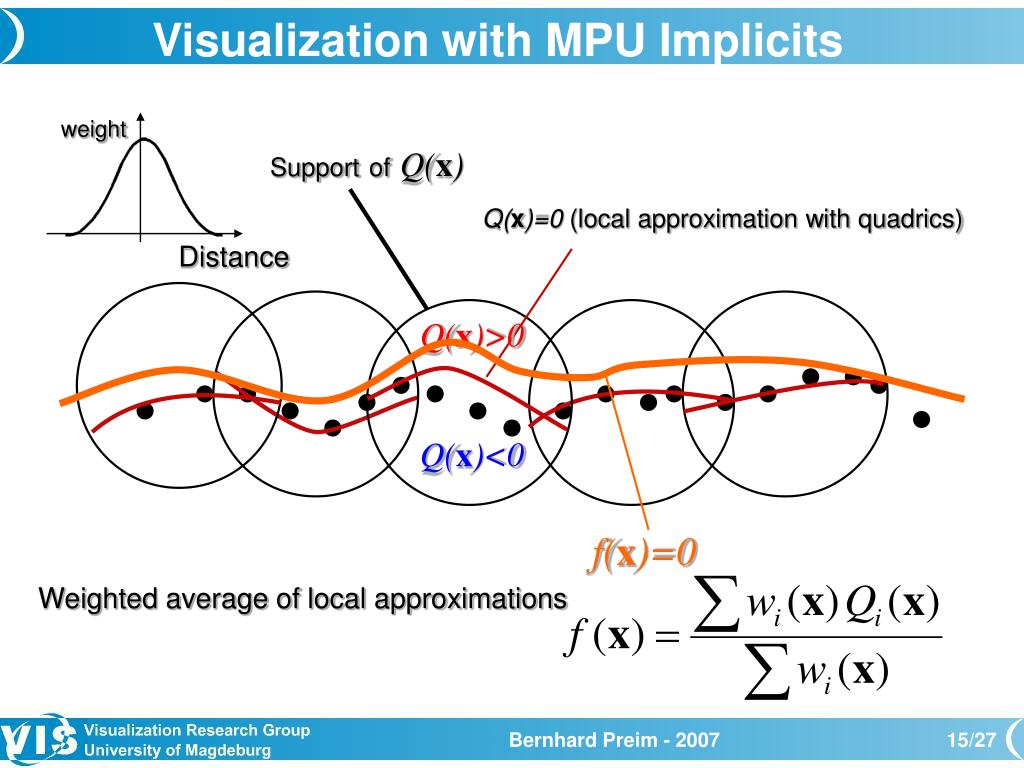 Visualization with MPU Implicits

weight

Distance

Support of $Q(\mathbf{x})$

$Q(\mathbf{x})=0$ (local approximation with quadrics)

$Q(\mathbf{x})>0$

$Q(\mathbf{x})<0$

$f(\mathbf{x})=0$

Weighted average of local approximations

$f(\mathbf{x}) = \frac{\sum w_i(\mathbf{x}) Q_i(\mathbf{x})}{\sum w_i(\mathbf{x})}$

VIS Visualization Research Group University of Magdeburg

Bernhard Preim - 2007

15/27